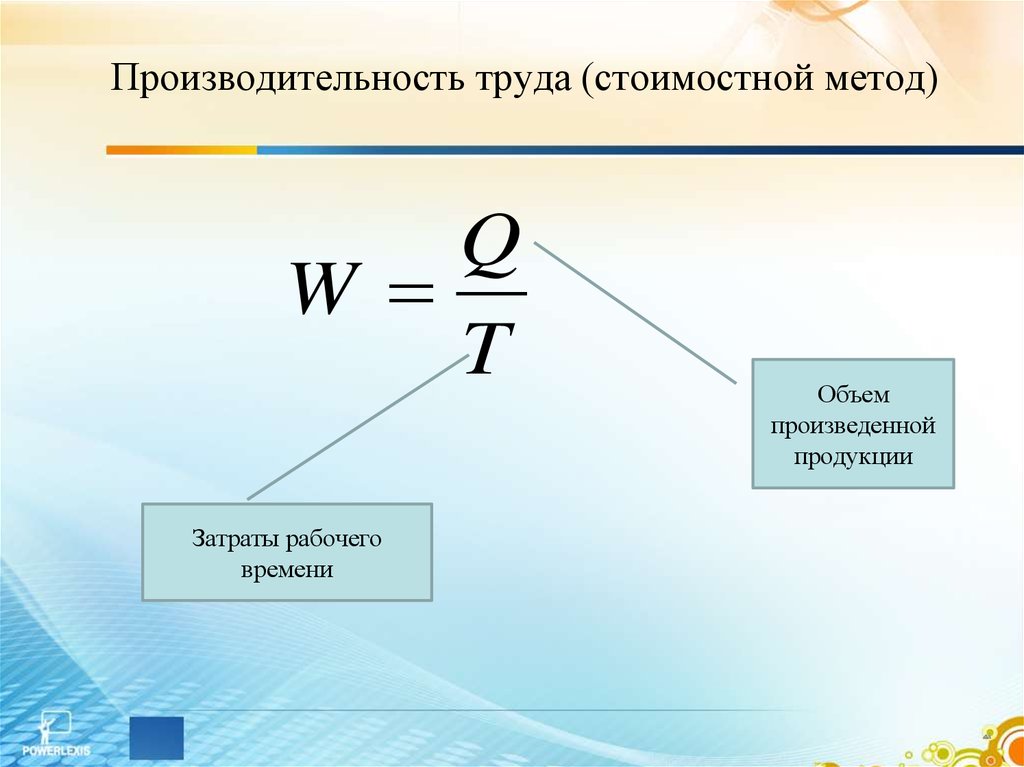 Производительность труда (стоимостной метод)

$W = \frac{Q}{T}$

Объем произведенной продукции

Затраты рабочего времени

POWERLEXIS